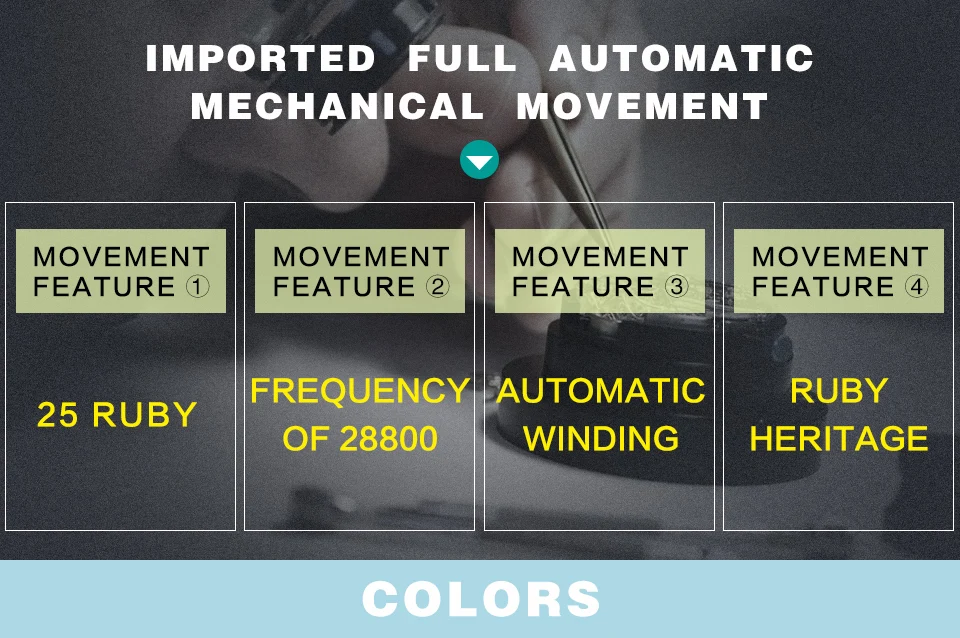 IMPORTED FULL AUTOMATIC MECHANICAL MOVEMENT

MOVEMENT FEATURE ①

25 RUBY

MOVEMENT FEATURE ②

FREQUENCY OF 28800

MOVEMENT FEATURE ③

AUTOMATIC WINDING

MOVEMENT FEATURE ④

RUBY HERITAGE

COLORS